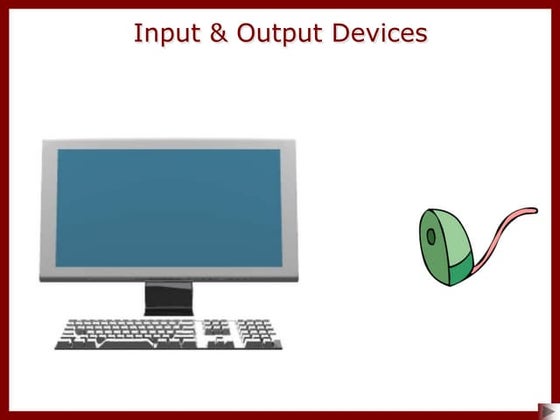 Input & Output Devices